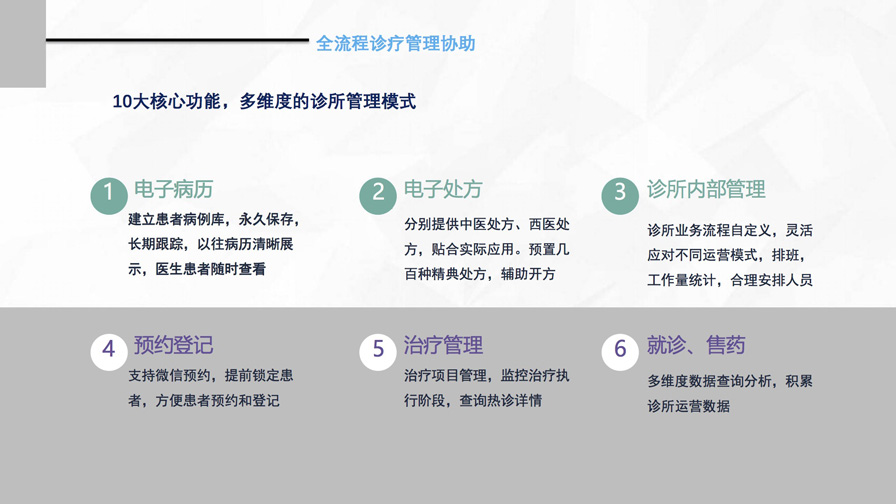 全流程诊疗管理协助

10大核心功能，多维度的诊所管理模式

1 电子病历
建立患者病例库，永久保存，长期跟踪，以往病历清晰展示，医生患者随时查看

2 电子处方
分别提供中医处方、西医处方，贴合实际应用。预置几百种精典处方，辅助开方

3 诊所内部管理
诊所业务流程自定义，灵活应对不同运营模式，排班，工作量统计，合理安排人员

4 预约登记
支持微信预约，提前锁定患者，方便患者预约和登记

5 治疗管理
治疗项目管理，监控治疗执行阶段，查询热诊详情

6 就诊、售药
多维度数据查询分析，积累诊所运营数据